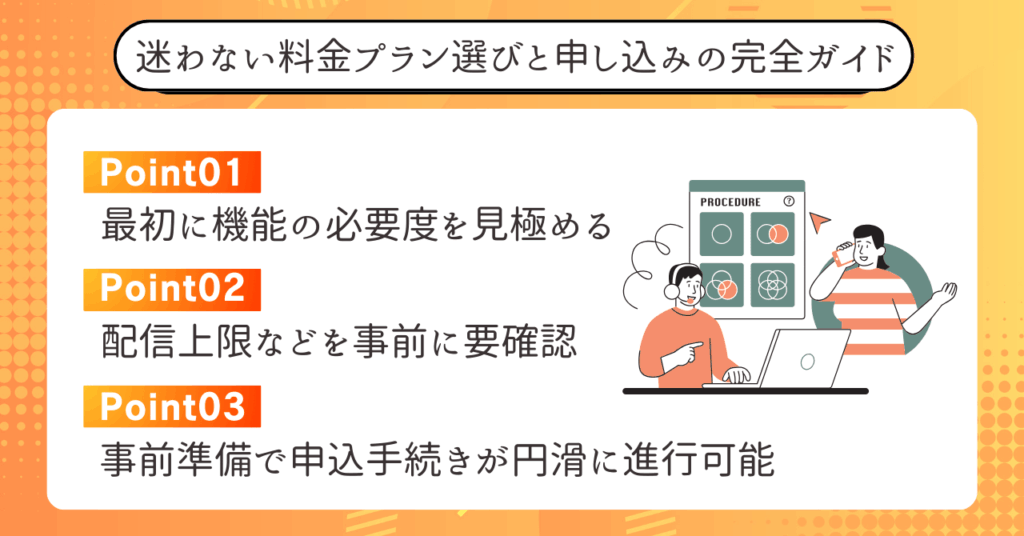 迷わない料金プラン選びと申し込みの完全ガイド

Point01
最初に機能の必要度を見極める

Point02
配信上限などを事前に要確認

Point03
事前準備で申込手続きが円滑に進行可能

PROCEDURE
?